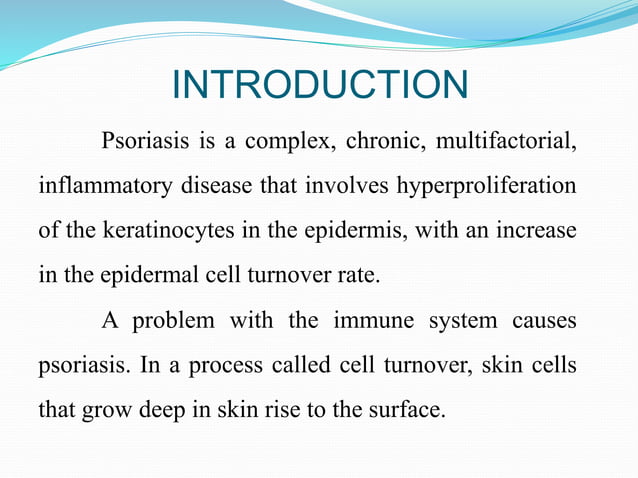 INTRODUCTION

Psoriasis is a complex, chronic, multifactorial, inflammatory disease that involves hyperproliferation of the keratinocytes in the epidermis, with an increase in the epidermal cell turnover rate.

A problem with the immune system causes psoriasis. In a process called cell turnover, skin cells that grow deep in skin rise to the surface.